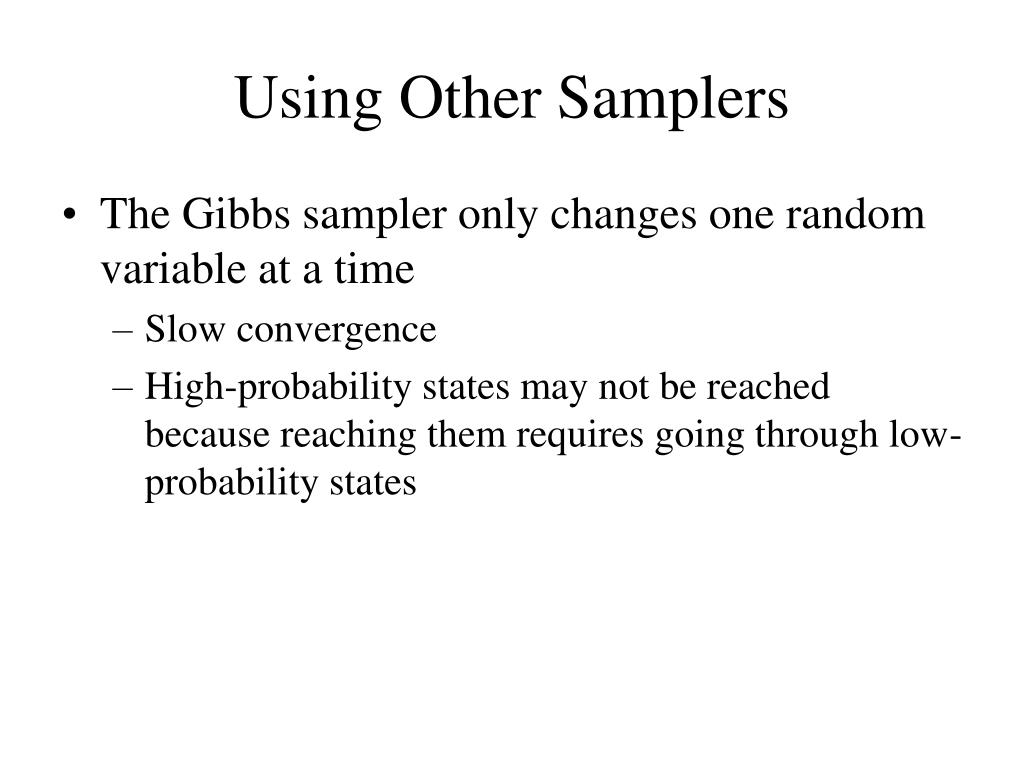 Using Other Samplers

• The Gibbs sampler only changes one random variable at a time
– Slow convergence
– High-probability states may not be reached because reaching them requires going through low-probability states